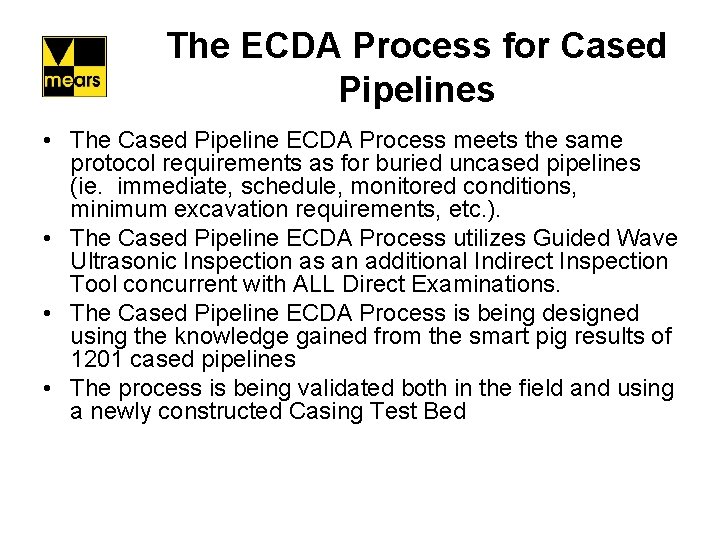 mears

The ECDA Process for Cased Pipelines

• The Cased Pipeline ECDA Process meets the same protocol requirements as for buried uncased pipelines (ie. immediate, schedule, monitored conditions, minimum excavation requirements, etc.).
• The Cased Pipeline ECDA Process utilizes Guided Wave Ultrasonic Inspection as an additional Indirect Inspection Tool concurrent with ALL Direct Examinations.
• The Cased Pipeline ECDA Process is being designed using the knowledge gained from the smart pig results of 1201 cased pipelines
• The process is being validated both in the field and using a newly constructed Casing Test Bed